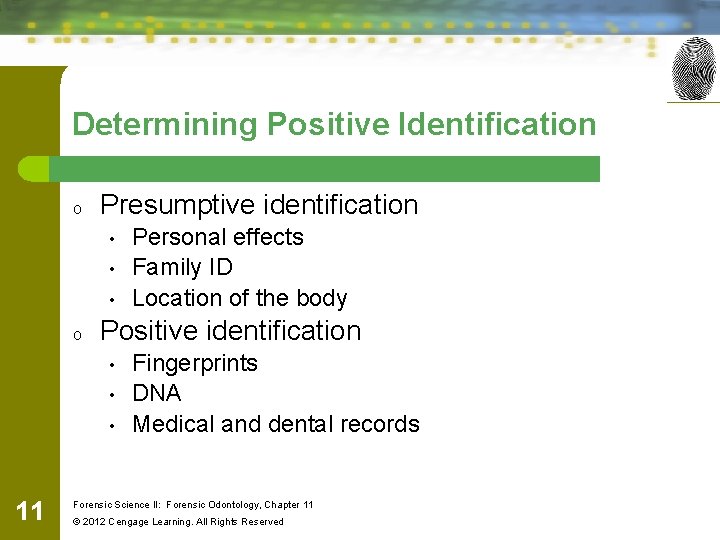 Determining Positive Identification

o Presumptive identification
• Personal effects
• Family ID
• Location of the body

o Positive identification
• Fingerprints
• DNA
• Medical and dental records

11

Forensic Science II: Forensic Odontology, Chapter 11
© 2012 Cengage Learning. All Rights Reserved